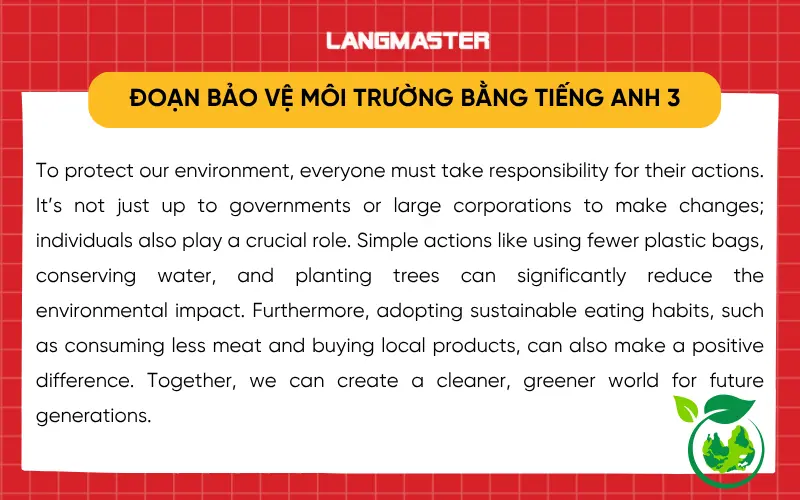 LANGMASTER

ĐOẠN BẢO VỆ MÔI TRƯỜNG BẰNG TIẾNG ANH 3

To protect our environment, everyone must take responsibility for their actions. It's not just up to governments or large corporations to make changes; individuals also play a crucial role. Simple actions like using fewer plastic bags, conserving water, and planting trees can significantly reduce the environmental impact. Furthermore, adopting sustainable eating habits, such as consuming less meat and buying local products, can also make a positive difference. Together, we can create a cleaner, greener world for future generations.